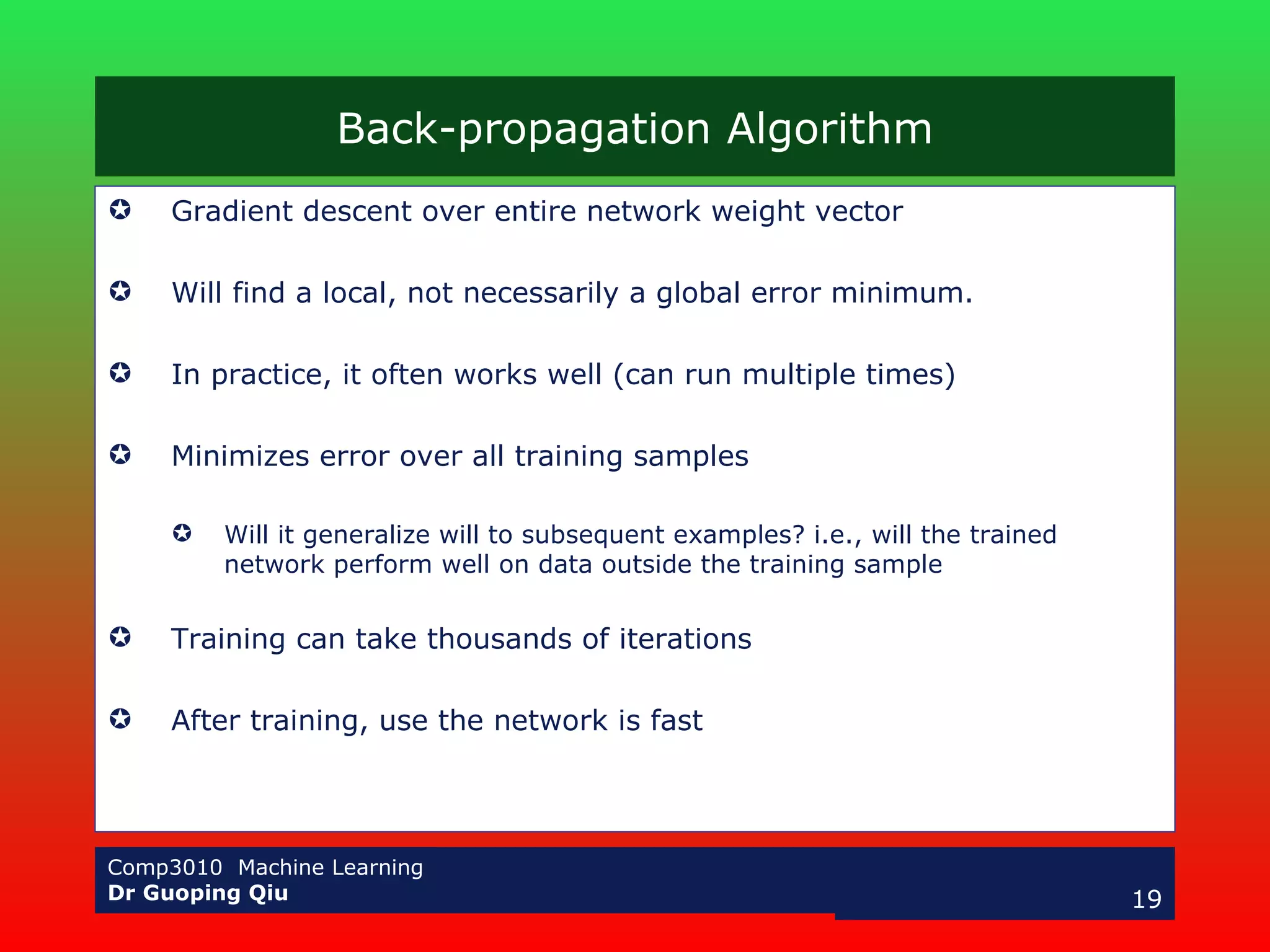 Back-propagation Algorithm

✪ Gradient descent over entire network weight vector

✪ Will find a local, not necessarily a global error minimum.

✪ In practice, it often works well (can run multiple times)

✪ Minimizes error over all training samples

✪ Will it generalize will to subsequent examples? i.e., will the trained network perform well on data outside the training sample

✪ Training can take thousands of iterations

✪ After training, use the network is fast

Comp3010 Machine Learning
Dr Guoping Qiu

19